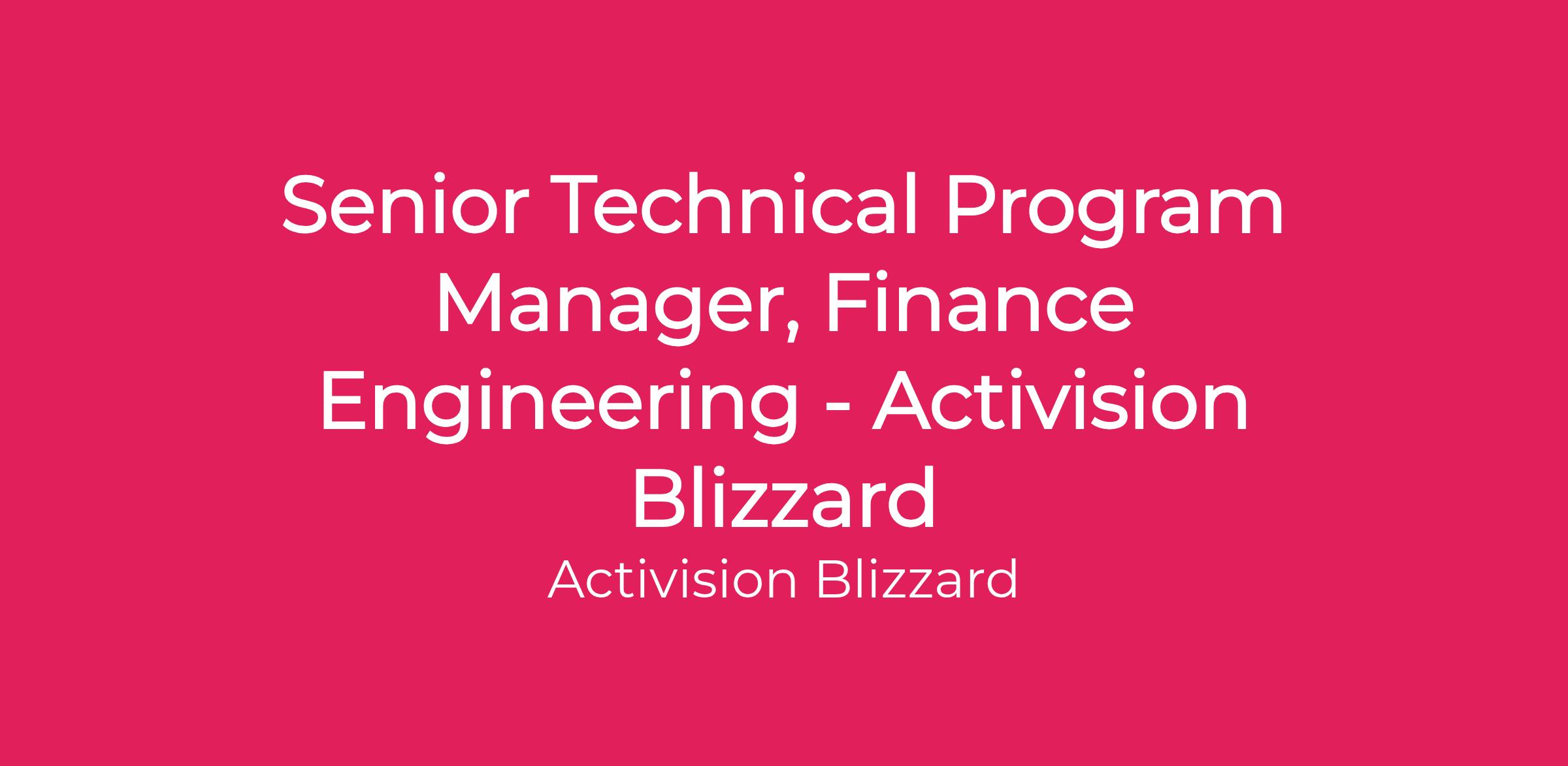 Senior Technical Program Manager, Finance Engineering - Activision Blizzard

Activision Blizzard